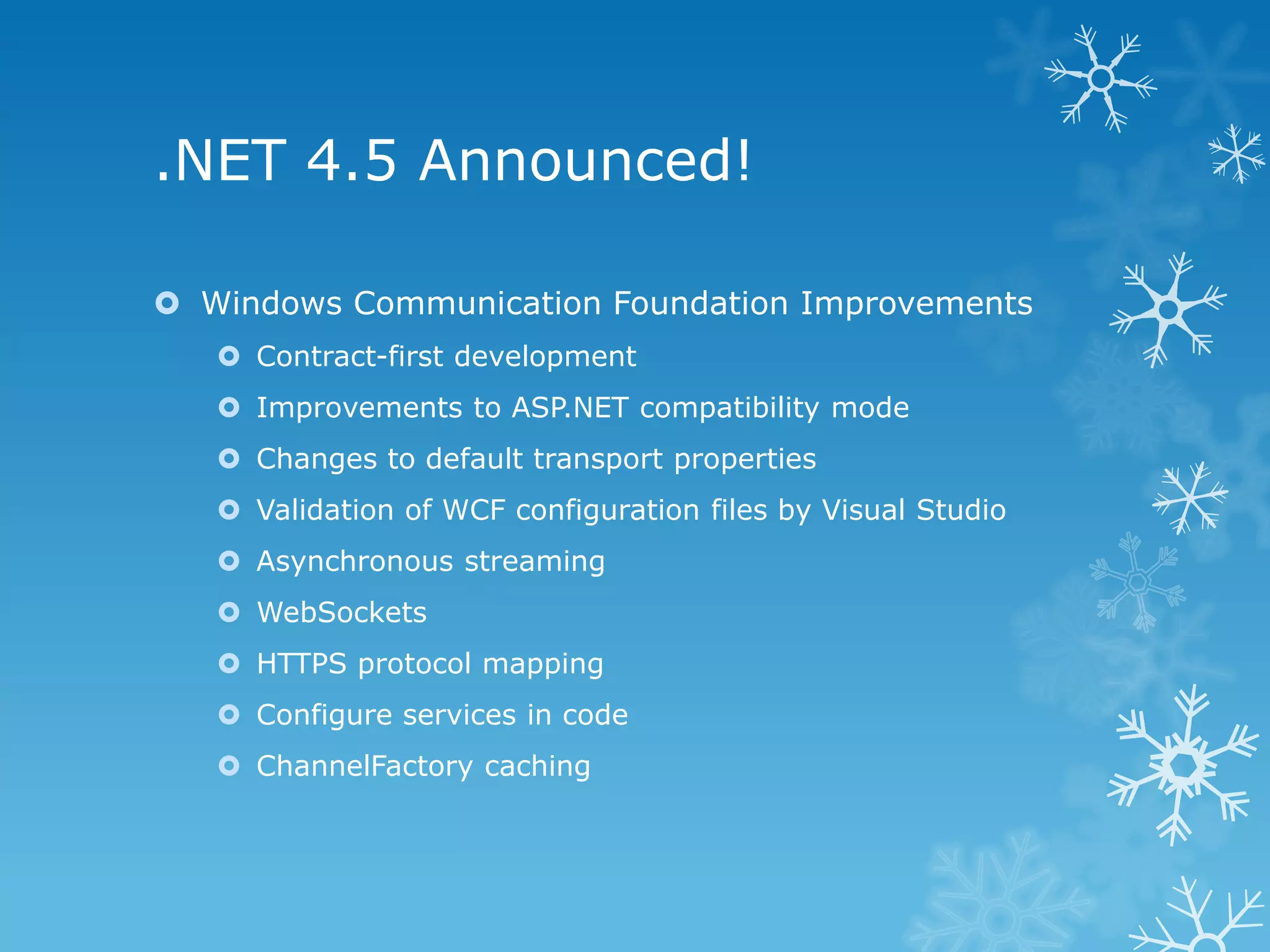 .NET 4.5 Announced!

Windows Communication Foundation Improvements

Contract-first development

Improvements to ASP.NET compatibility mode

Changes to default transport properties

Validation of WCF configuration files by Visual Studio

Asynchronous streaming

WebSockets

HTTPS protocol mapping

Configure services in code

ChannelFactory caching